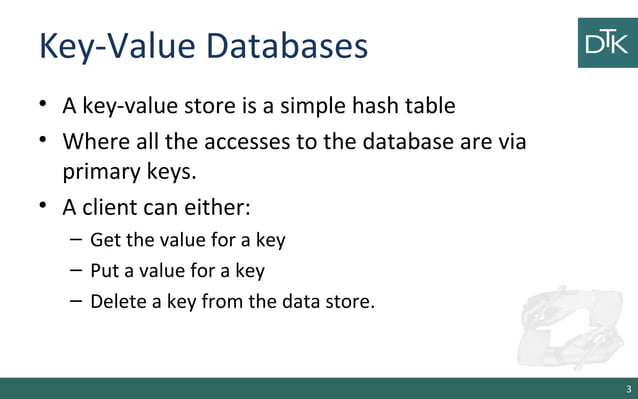 Key-Value Databases

DTK

• A key-value store is a simple hash table
• Where all the accesses to the database are via primary keys.
• A client can either:
– Get the value for a key
– Put a value for a key
– Delete a key from the data store.

3